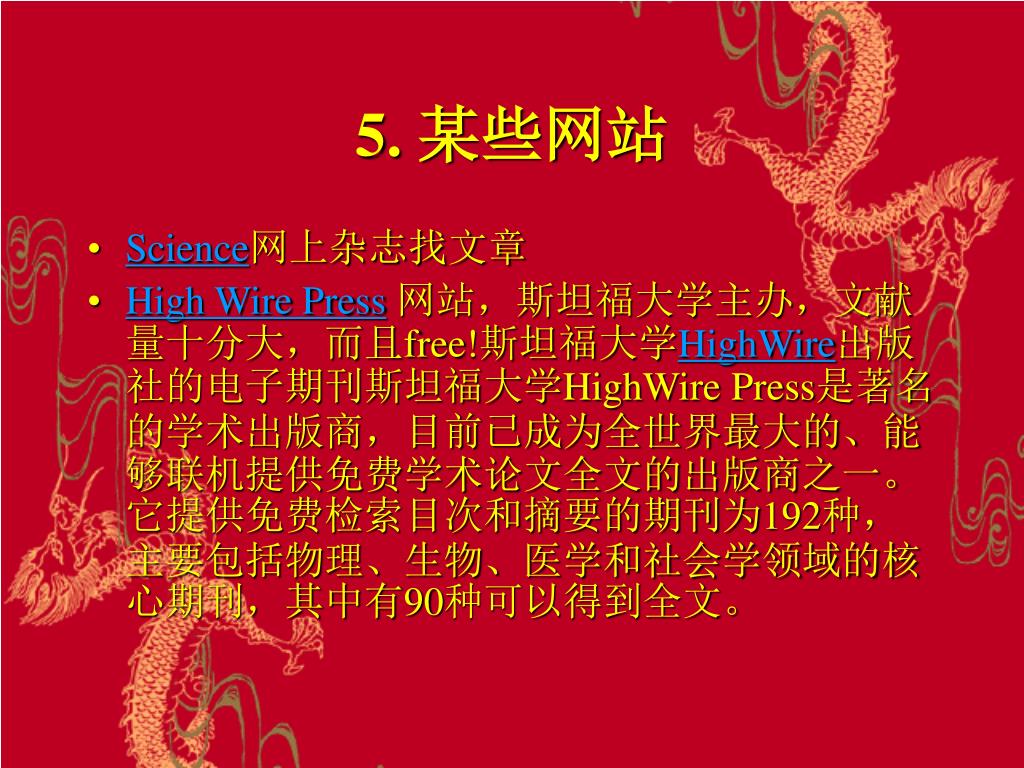 5. 某些网站

• Science网上杂志找文章
• High Wire Press 网站，斯坦福大学主办，文献量十分大，而且free!斯坦福大学HighWire出版社的电子期刊斯坦福大学HighWire Press是著名的学术出版商，目前已成为全世界最大的、能够联机提供免费学术论文全文的出版商之一。它提供免费检索目次和摘要的期刊为192种，主要包括物理、生物、医学和社会学领域的核心期刊，其中有90种可以得到全文。